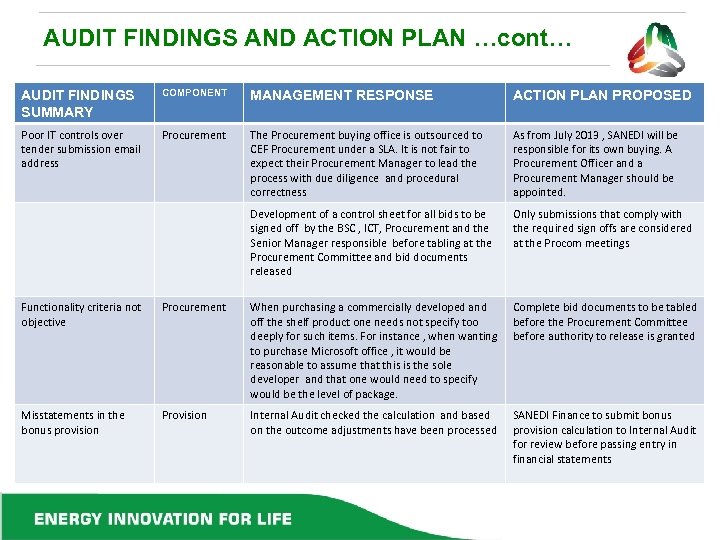 AUDIT FINDINGS AND ACTION PLAN …cont…

| AUDIT FINDINGS SUMMARY | COMPONENT | MANAGEMENT RESPONSE | ACTION PLAN PROPOSED |
|---|---|---|---|
| Poor IT controls over tender submission email address | Procurement | The Procurement buying office is outsourced to CEF Procurement under a SLA. It is not fair to expect their Procurement Manager to lead the process with due diligence and procedural correctness | As from July 2013 , SANEDI will be responsible for its own buying. A Procurement Officer and a Procurement Manager should be appointed. |
| | | Development of a control sheet for all bids to be signed off by the BSC , ICT, Procurement and the Senior Manager responsible before tabling at the Procurement Committee and bid documents released | Only submissions that comply with the required sign offs are considered at the Procom meetings |
| Functionality criteria not objective | Procurement | When purchasing a commercially developed and off the shelf product one needs not specify too deeply for such items. For instance , when wanting to purchase Microsoft office , it would be reasonable to assume that this is the sole developer and that one would need to specify would be the level of package. | Complete bid documents to be tabled before the Procurement Committee before authority to release is granted |
| Misstatements in the bonus provision | Provision | Internal Audit checked the calculation and based on the outcome adjustments have been processed | SANEDI Finance to submit bonus provision calculation to Internal Audit for review before passing entry in financial statements |

ENERGY INNOVATION FOR LIFE